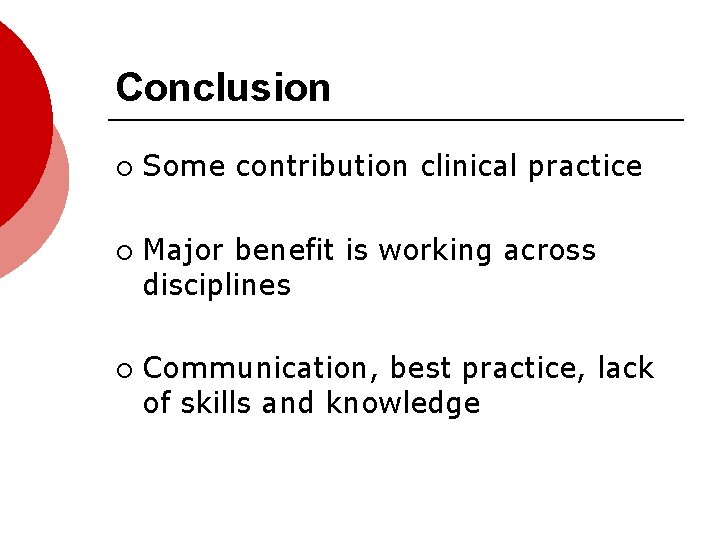 Conclusion

○ Some contribution clinical practice

○ Major benefit is working across disciplines

○ Communication, best practice, lack of skills and knowledge